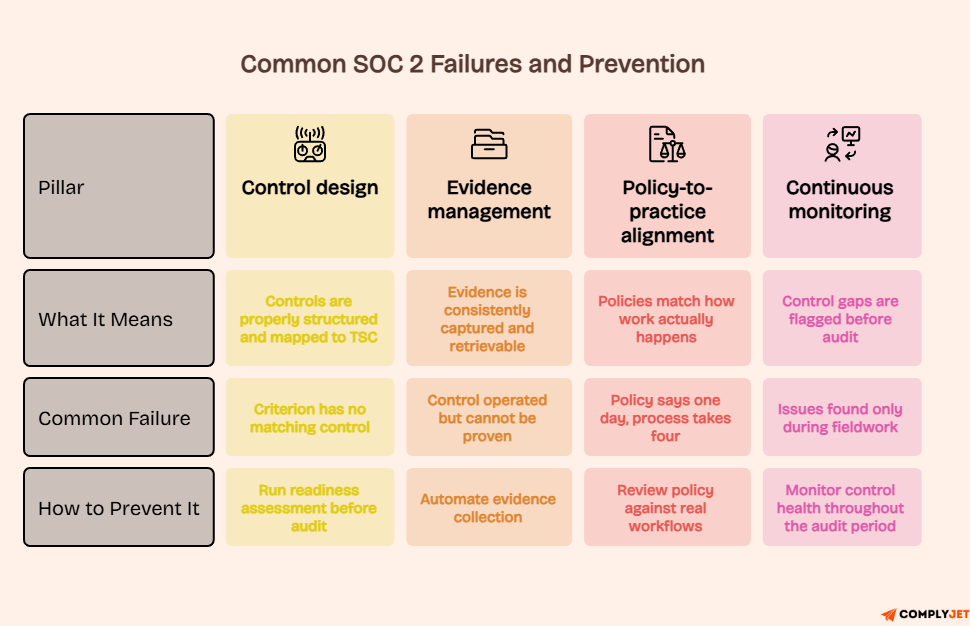 Common SOC 2 Failures and Prevention

| Pillar | Control design | Evidence management | Policy-to-practice alignment | Continuous monitoring |
|---|---|---|---|---|
| What It Means | Controls are properly structured and mapped to TSC | Evidence is consistently captured and retrievable | Policies match how work actually happens | Control gaps are flagged before audit |
| Common Failure | Criterion has no matching control | Control operated but cannot be proven | Policy says one day, process takes four | Issues found only during fieldwork |
| How to Prevent It | Run readiness assessment before audit | Automate evidence collection | Review policy against real workflows | Monitor control health throughout the audit period |

COMPLYJET